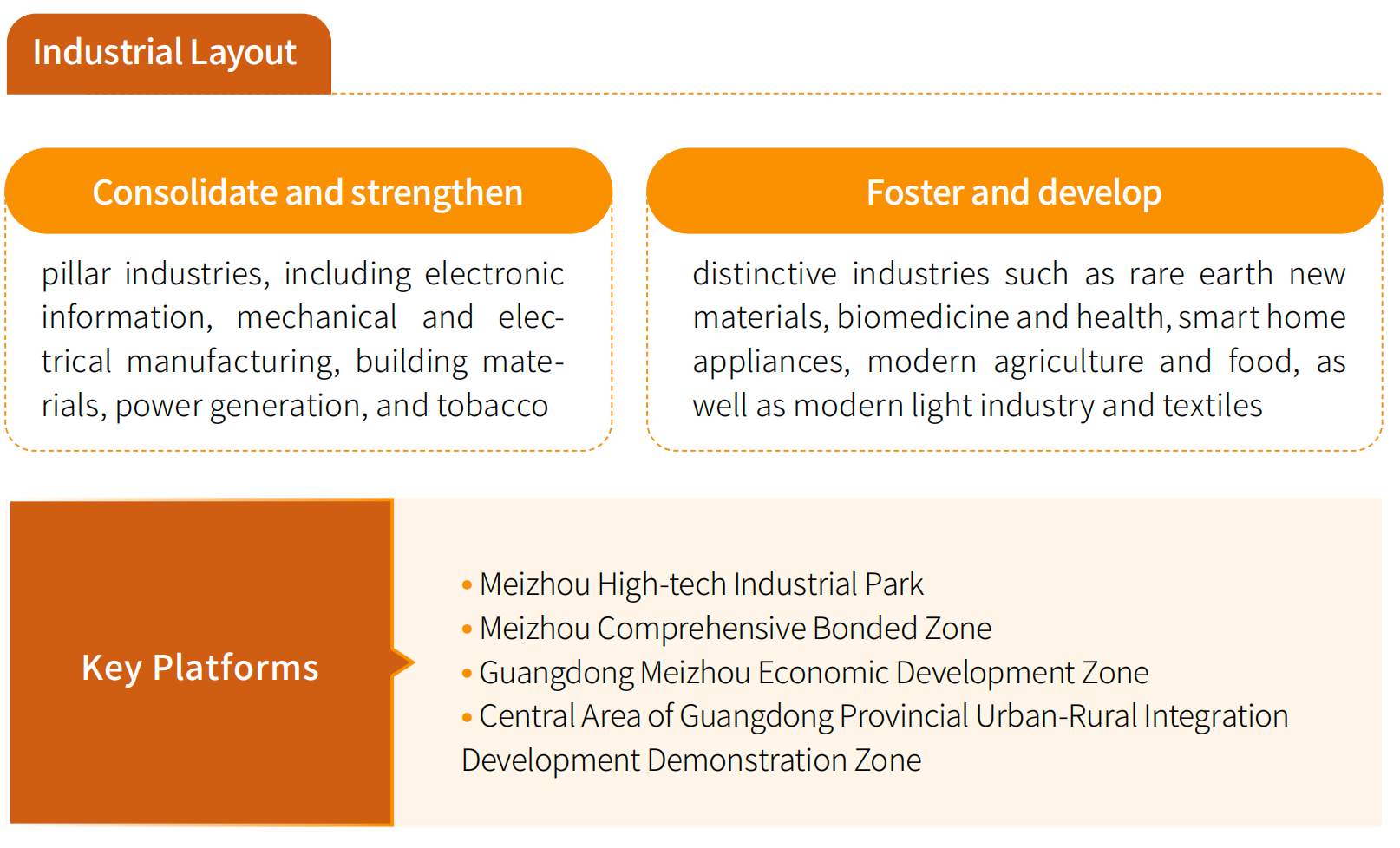 Industrial Layout

Consolidate and strengthen

pillar industries, including electronic information, mechanical and electrical manufacturing, building materials, power generation, and tobacco

Foster and develop

distinctive industries such as rare earth new materials, biomedicine and health, smart home appliances, modern agriculture and food, as well as modern light industry and textiles

Key Platforms

• Meizhou High-tech Industrial Park
• Meizhou Comprehensive Bonded Zone
• Guangdong Meizhou Economic Development Zone
• Central Area of Guangdong Provincial Urban-Rural Integration Development Demonstration Zone